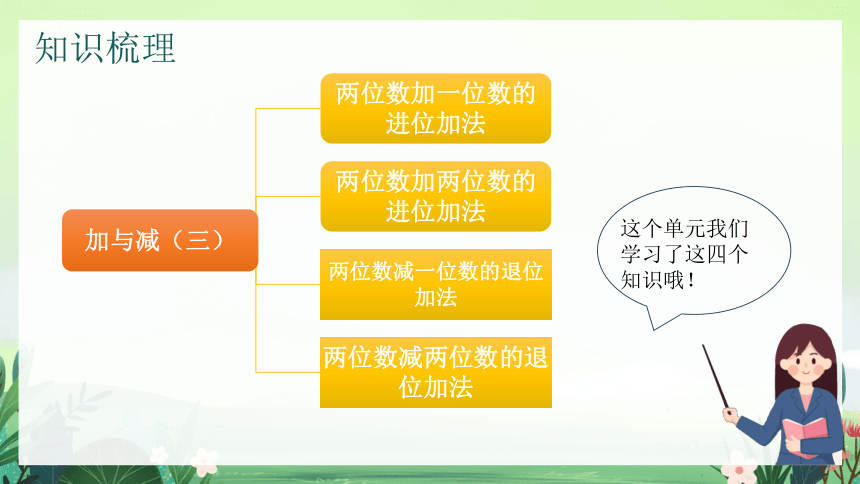 知识梳理

加与减（三）

两位数加一位数的进位加法

两位数加两位数的进位加法

两位数减一位数的退位加法

两位数减两位数的退位加法

这个单元我们学习了这四个知识哦！